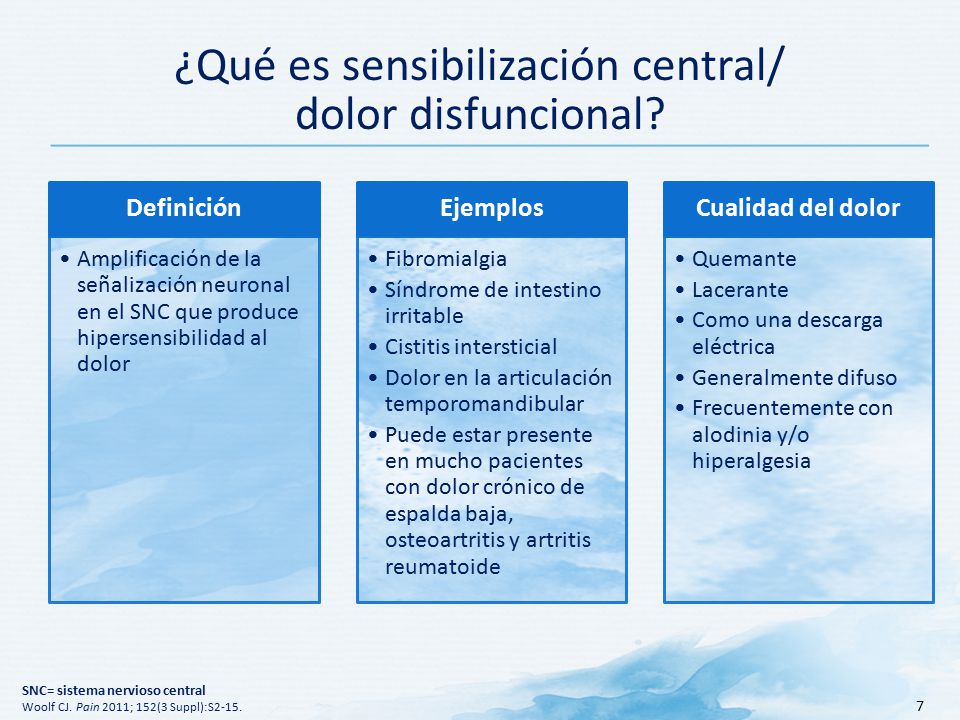 ¿Qué es sensibilización central/ dolor disfuncional?

Definición

• Amplificación de la señalización neuronal en el SNC que produce hipersensibilidad al dolor

Ejemplos

• Fibromialgia
• Síndrome de intestino irritable
• Cistitis intersticial
• Dolor en la articulación temporomandibular
• Puede estar presente en mucho pacientes con dolor crónico de espalda baja, osteoartritis y artritis reumatoide

Cualidad del dolor

• Quemante
• Lacerante
• Como una descarga eléctrica
• Generalmente difuso
• Frecuentemente con alodinia y/o hiperalgesia

SNC= sistema nervioso central
Woolf CJ. Pain 2011; 152(3 Suppl):S2-15.

7